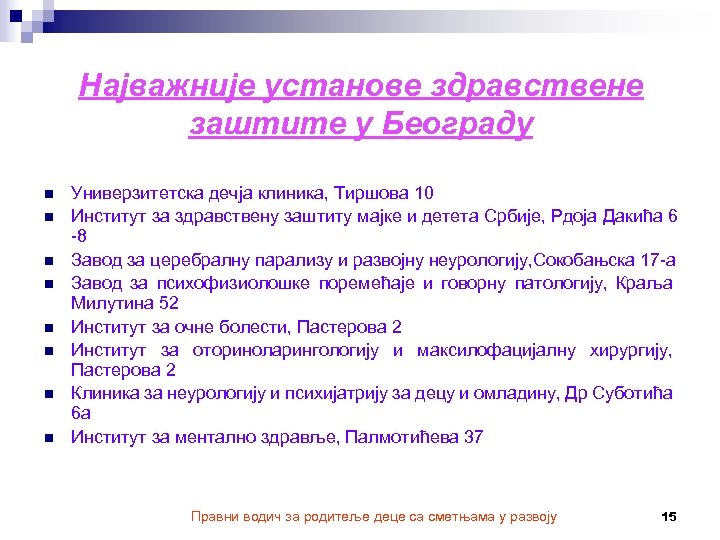 Најважније установе здравствене заштите у Београду

- Универзитетска дечја клиника, Тиршова 10
- Институт за здравствену заштиту мајке и детета Србије, Рдоја Дакића 6 -8
- Завод за церебралну парализу и развојну неурологију,Сокобањска 17-а
- Завод за психофизиолошке поремећаје и говорну патологију, Краља Милутина 52
- Институт за очне болести, Пастерова 2
- Институт за оториноларингологију и максилофацијалну хирургију, Пастерова 2
- Клиника за неурологију и психијатрију за децу и омладину, Др Суботића 6а
- Институт за ментално здравље, Палмотићева 37

Правни водич за родитеље деце са сметњама у развоју 15